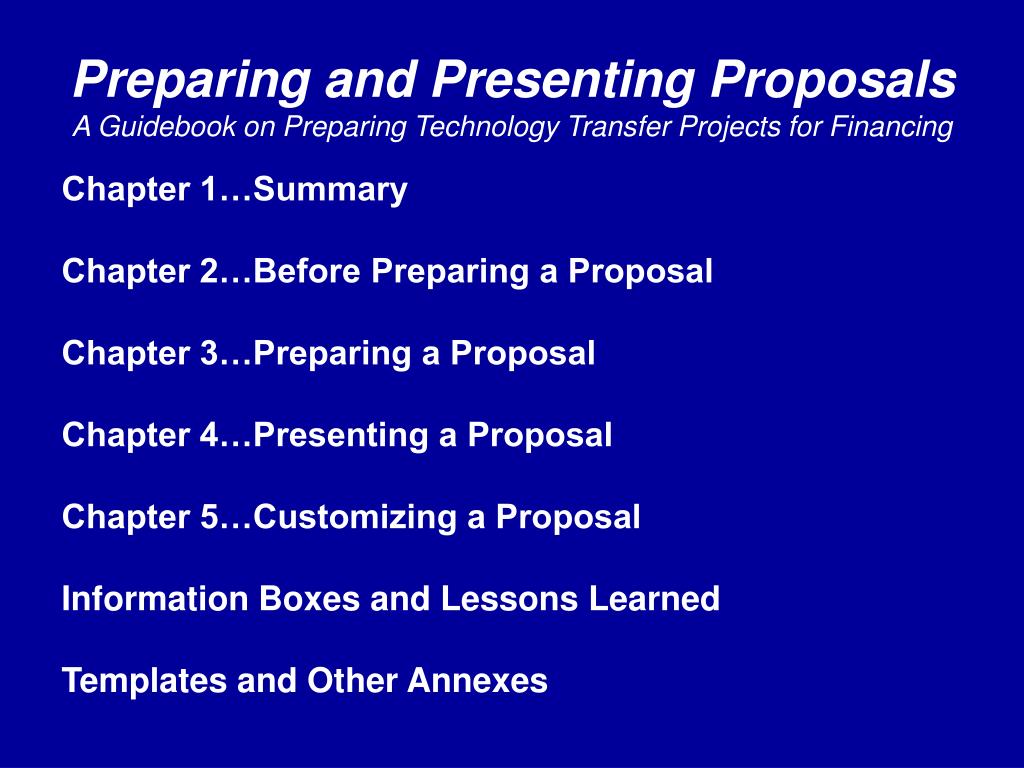 Preparing and Presenting Proposals
A Guidebook on Preparing Technology Transfer Projects for Financing

Chapter 1…Summary

Chapter 2…Before Preparing a Proposal

Chapter 3…Preparing a Proposal

Chapter 4…Presenting a Proposal

Chapter 5…Customizing a Proposal

Information Boxes and Lessons Learned

Templates and Other Annexes